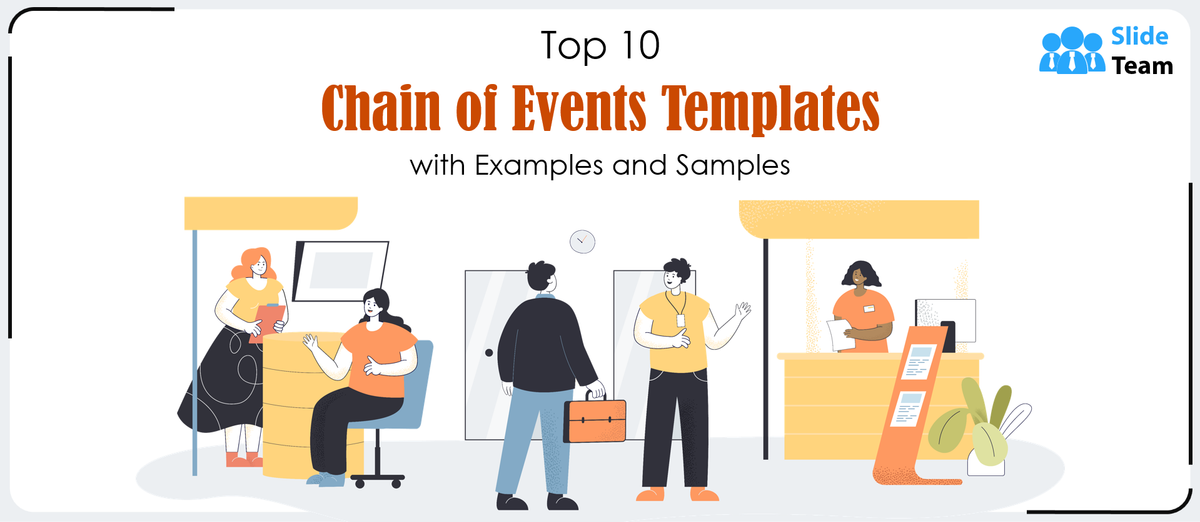 Top 10
Chain of Events Templates
with Examples and Samples

Slide Team